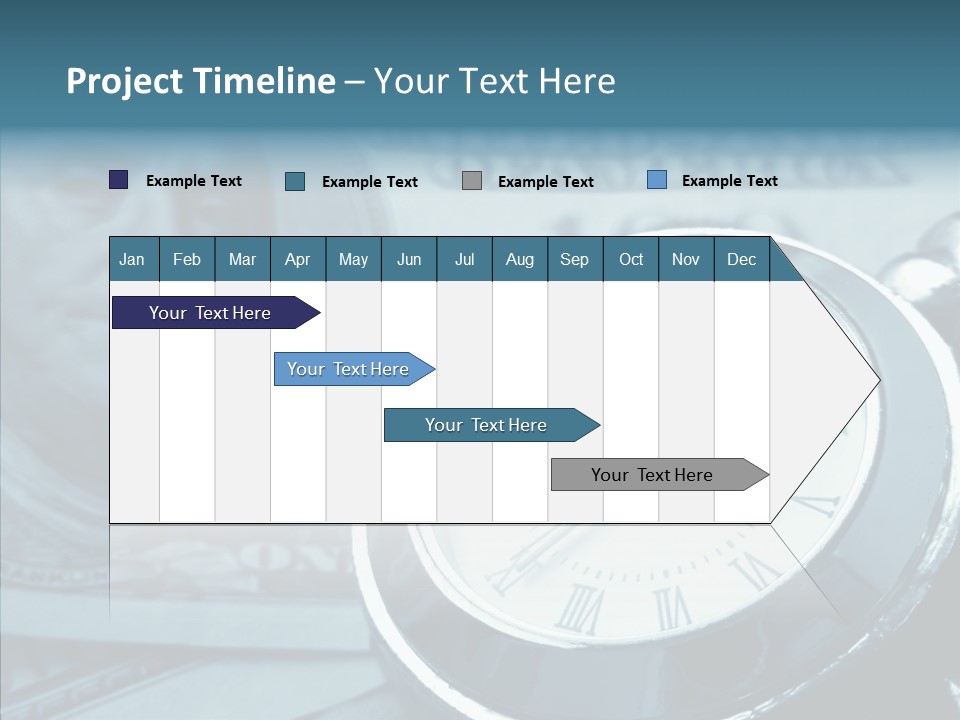 Project Timeline – Your Text Here

Example Text Example Text Example Text Example Text

| Jan | Feb | Mar | Apr | May | Jun | Jul | Aug | Sep | Oct | Nov | Dec |
|---|---|---|---|---|---|---|---|---|---|---|---|

Your Text Here

Your Text Here

Your Text Here

Your Text Here